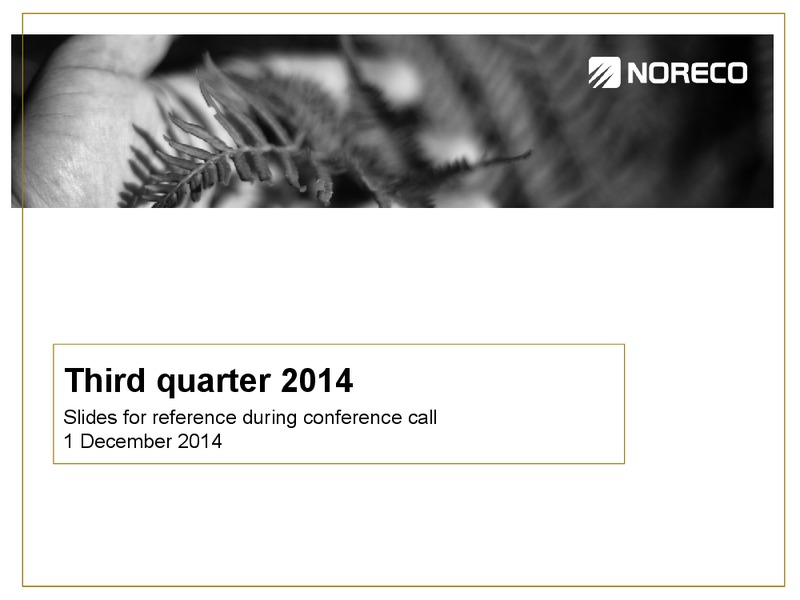 NORECO

Third quarter 2014

Slides for reference during conference call
1 December 2014